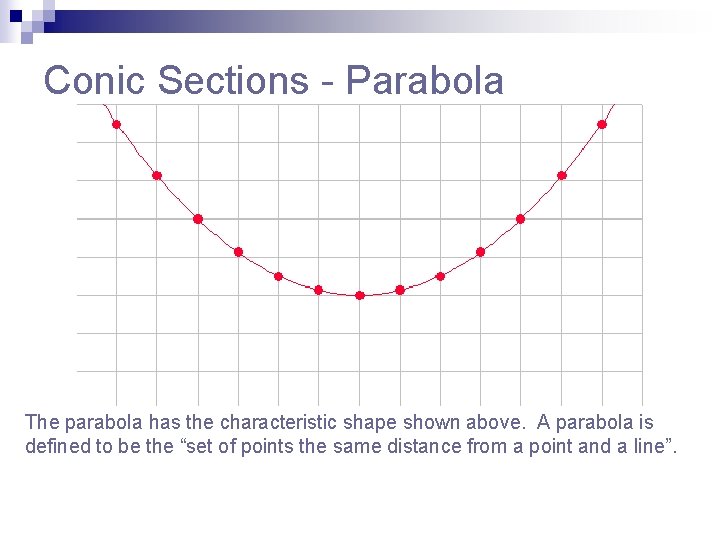 Conic Sections - Parabola

The parabola has the characteristic shape shown above.  A parabola is defined to be the “set of points the same distance from a point and a line”.